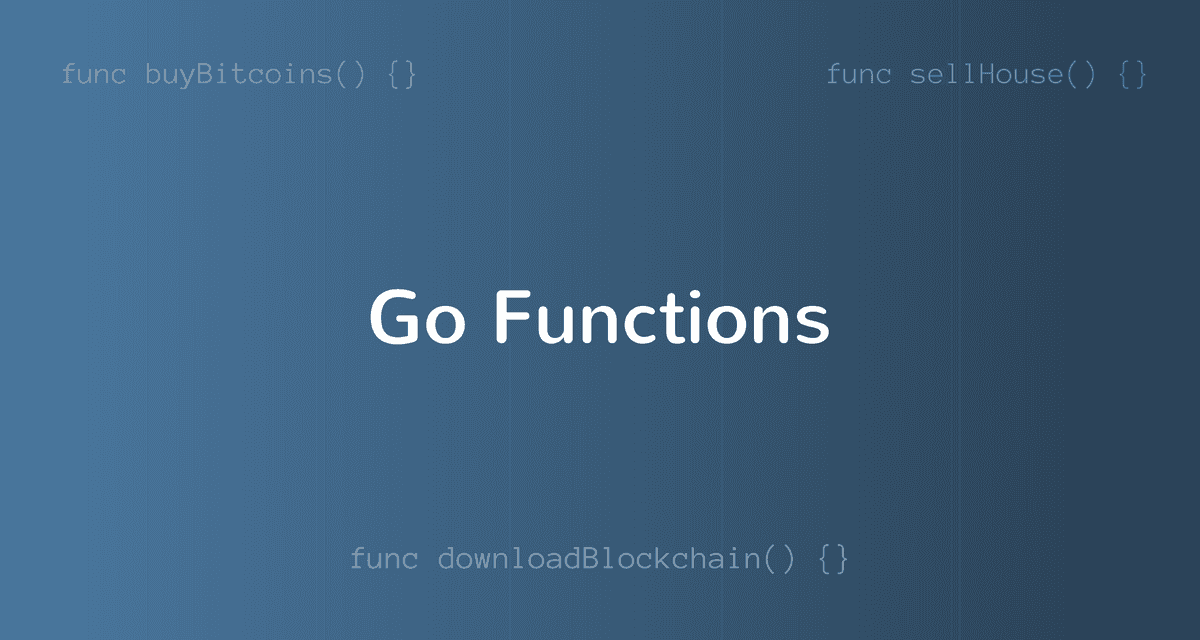 func buyBitcoins() {}

func sellHouse() {}

Go Functions

func downloadBlockchain() {}